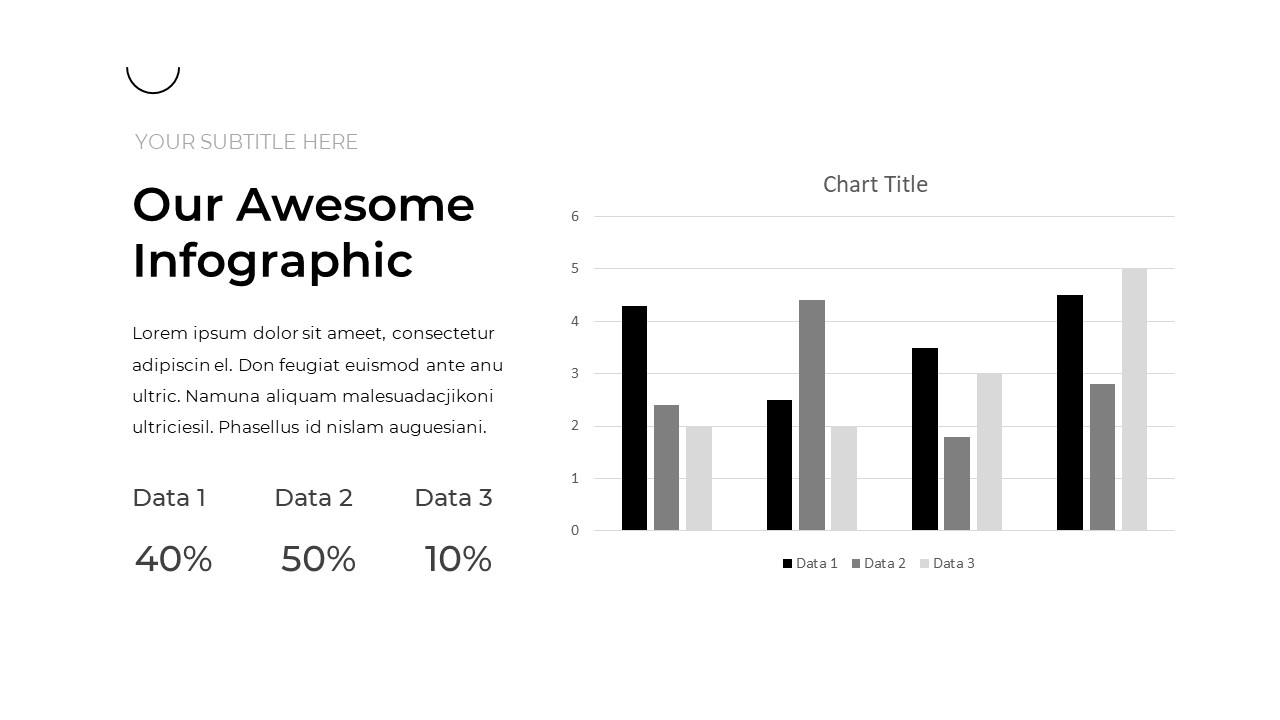 YOUR SUBTITLE HERE

Our Awesome Infographic

Lorem ipsum dolor sit ameet, consectetur adipiscin el. Don feugiat euismod ante anu ultric. Namuna aliquam malesuadacjikoni ultriciesil. Phasellus id nislam auguesiani.

| Data 1 | Data 2 | Data 3 |
|---|---|---|
| 40% | 50% | 10% |

Chart Title

6
5
4
3
2
1
0

Data 1 Data 2 Data 3